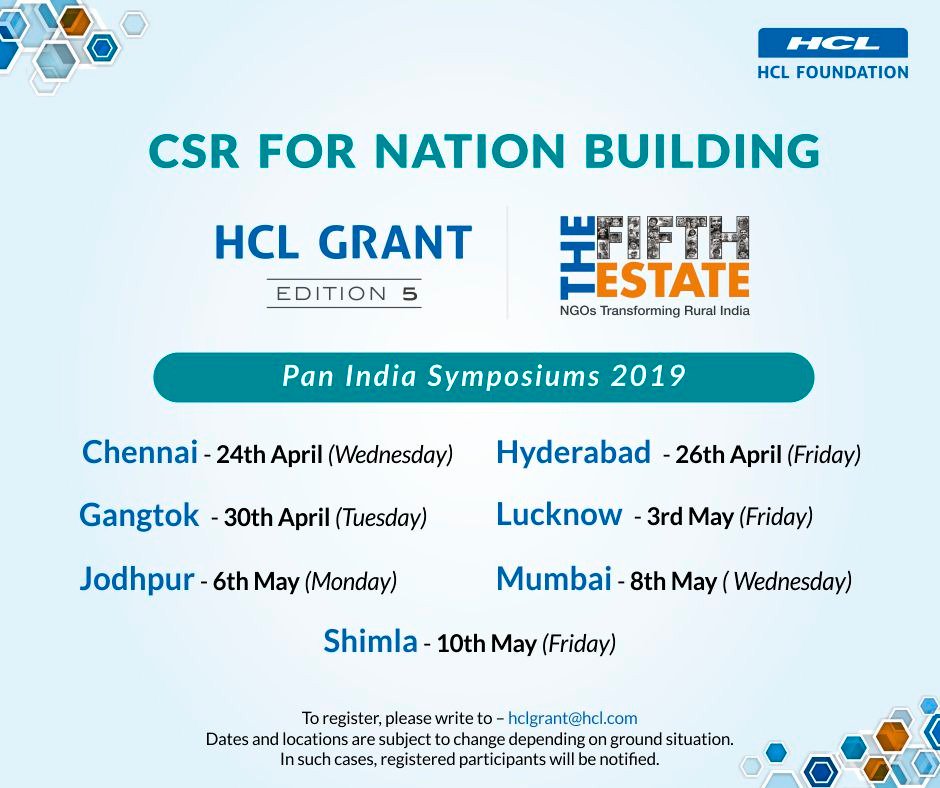 HCL
HCL FOUNDATION

CSR FOR NATION BUILDING

HCL GRANT
EDITION 5

THE FIFTH ESTATE
NGOs Transforming Rural India

Pan India Symposiums 2019

Chennai - 24th April (Wednesday)

Hyderabad - 26th April (Friday)

Gangtok - 30th April (Tuesday)

Lucknow - 3rd May (Friday)

Jodhpur - 6th May (Monday)

Mumbai - 8th May ( Wednesday)

Shimla - 10th May (Friday)

To register, please write to – hclgrant@hcl.com
Dates and locations are subject to change depending on ground situation.
In such cases, registered participants will be notified.